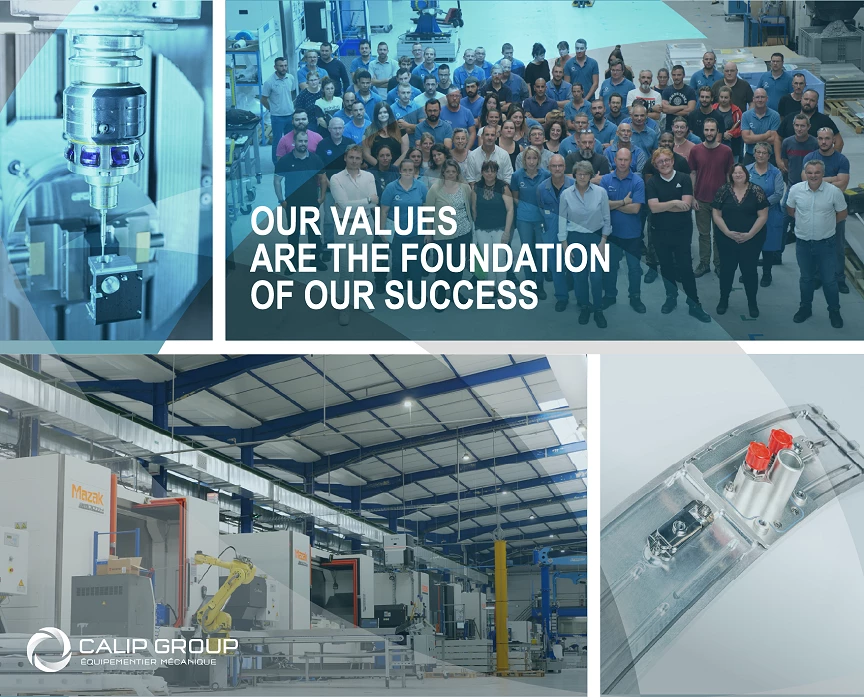 OUR VALUES
ARE THE FOUNDATION
OF OUR SUCCESS

Mazak

CALIP GROUP
ÉQUIPEMENTIER MÉCANIQUE